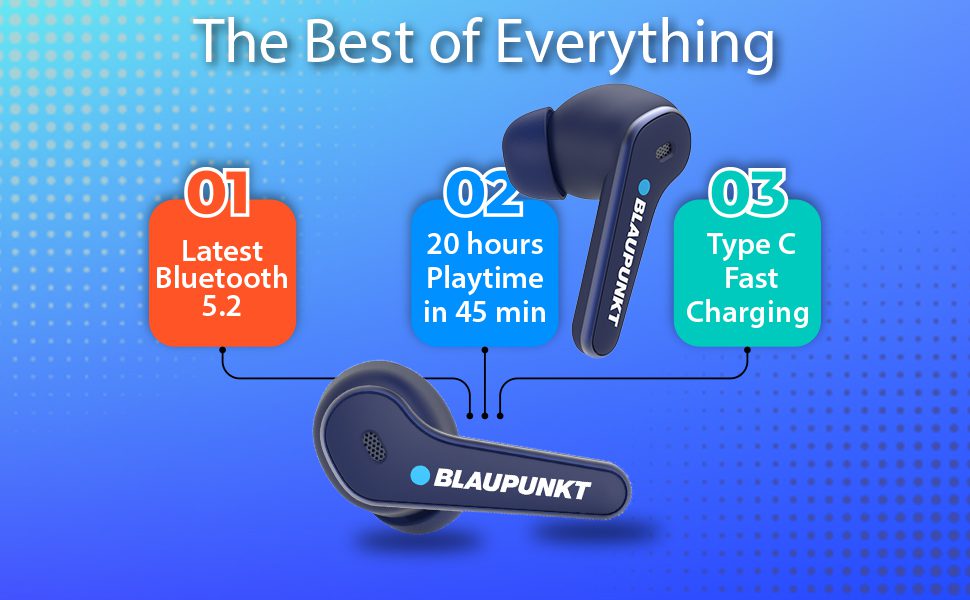 The Best of Everything

01
Latest Bluetooth 5.2

02
20 hours Playtime in 45 min

03
Type C Fast Charging

BLAUPUNKT

BLAUPUNKT